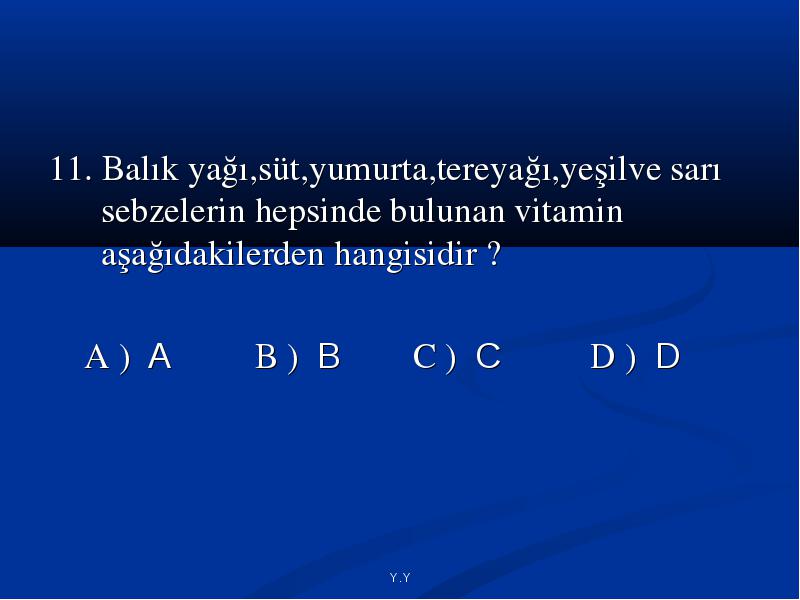 11. Balık yağı,süt,yumurta,tereyağı,yeşilve sarı sebzelerin hepsinde bulunan vitamin aşağıdakilerden hangisidir ?

A ) A B ) B C ) C D ) D

Y.Y